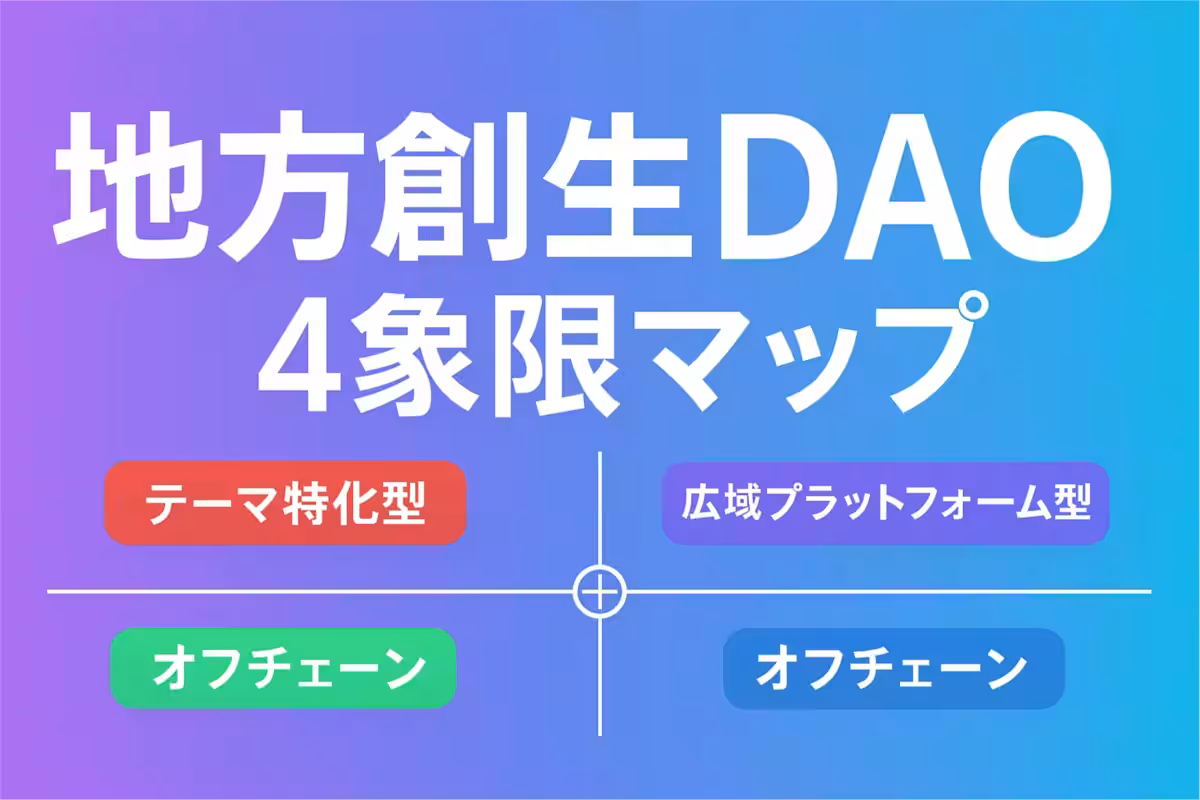 地方創生DAO
4象限マップ

テーマ特化型

広域プラットフォーム型

オフチェーン

オフチェーン